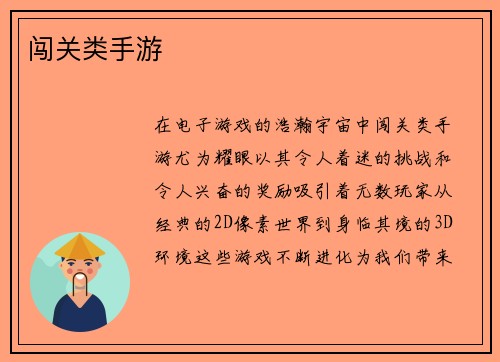 闯关类手游

在电子游戏的浩瀚宇宙中闯关类手游尤为耀眼以其令人着迷的挑战和令人兴奋的奖励吸引着无数玩家从经典的2D像素世界到身临其境的3D环境这些游戏不断进化为我们带来